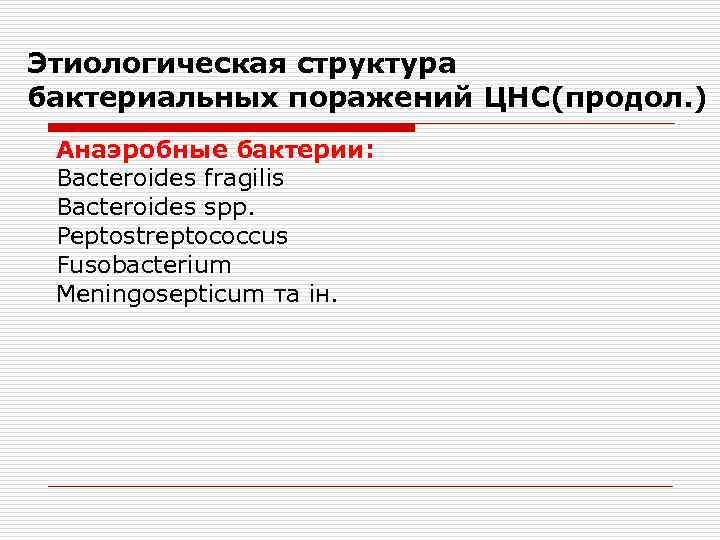 Этиологическая структура бактериальных поражений ЦНС(продол.)

Анаэробные бактерии:
Bacteroides fragilis
Bacteroides spp.
Peptostreptococcus
Fusobacterium
Meningosepticum та ін.